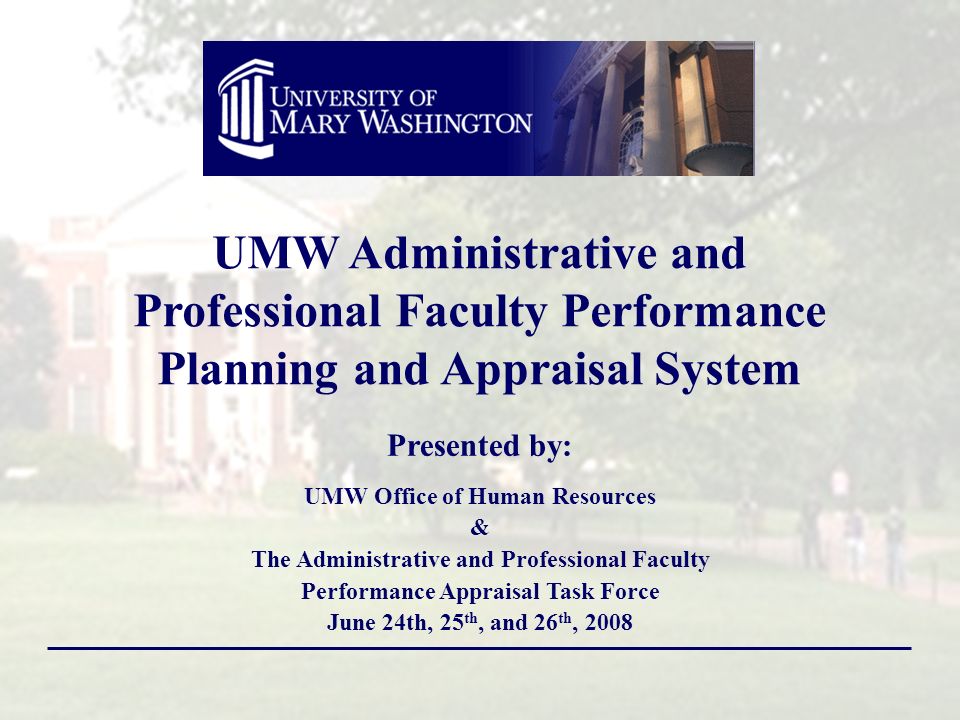 UNIVERSITY OF MARY WASHINGTON

UMW Administrative and Professional Faculty Performance Planning and Appraisal System

Presented by:

UMW Office of Human Resources
&
The Administrative and Professional Faculty Performance Appraisal Task Force
June 24th, 25$^{th}$, and 26$^{th}$, 2008